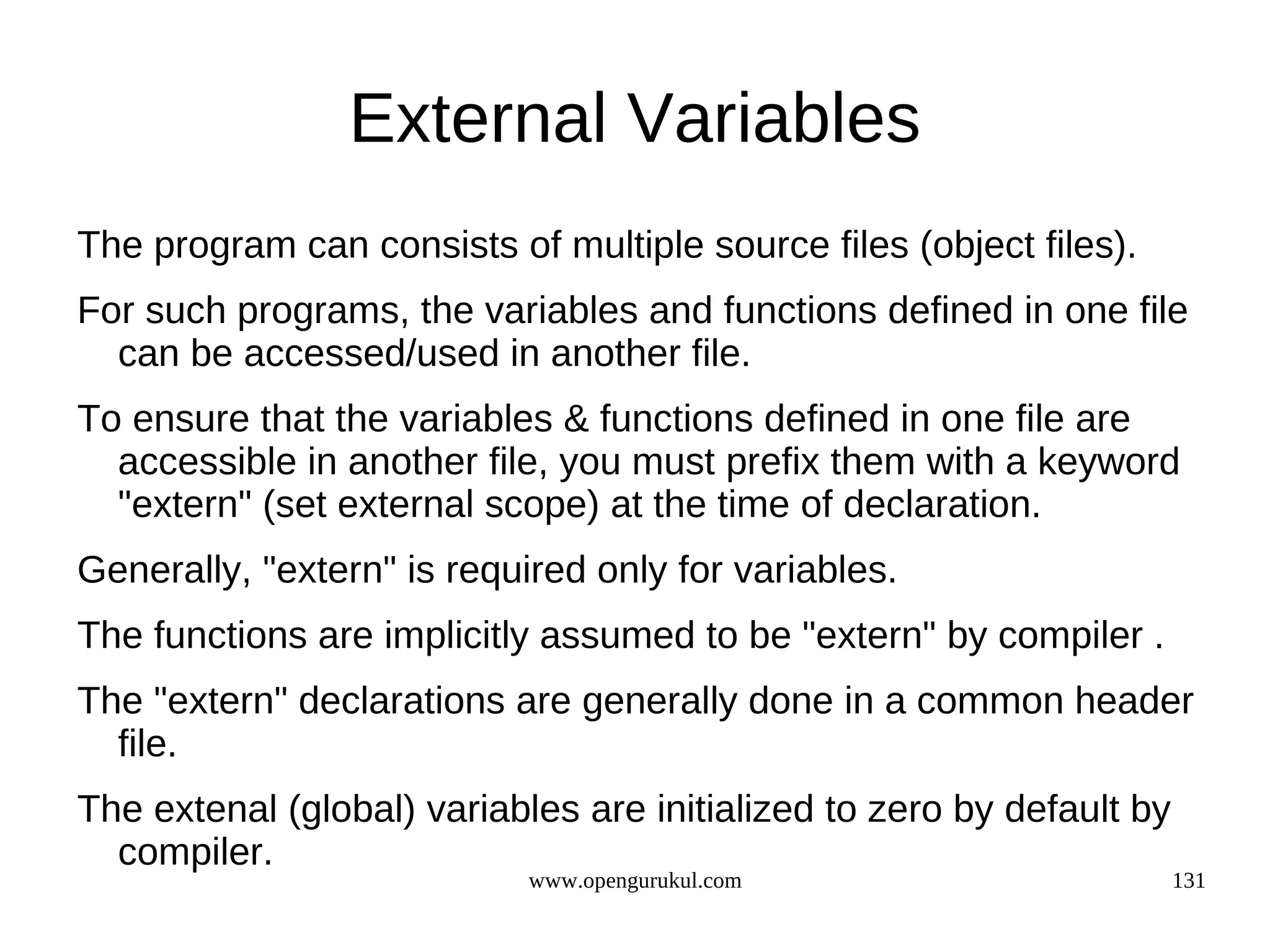 External Variables

The program can consists of multiple source files (object files).

For such programs, the variables and functions defined in one file can be accessed/used in another file.

To ensure that the variables & functions defined in one file are accessible in another file, you must prefix them with a keyword "extern" (set external scope) at the time of declaration.

Generally, "extern" is required only for variables.

The functions are implicitly assumed to be "extern" by compiler .

The "extern" declarations are generally done in a common header file.

The extenal (global) variables are initialized to zero by default by compiler.

www.opengurukul.com

131